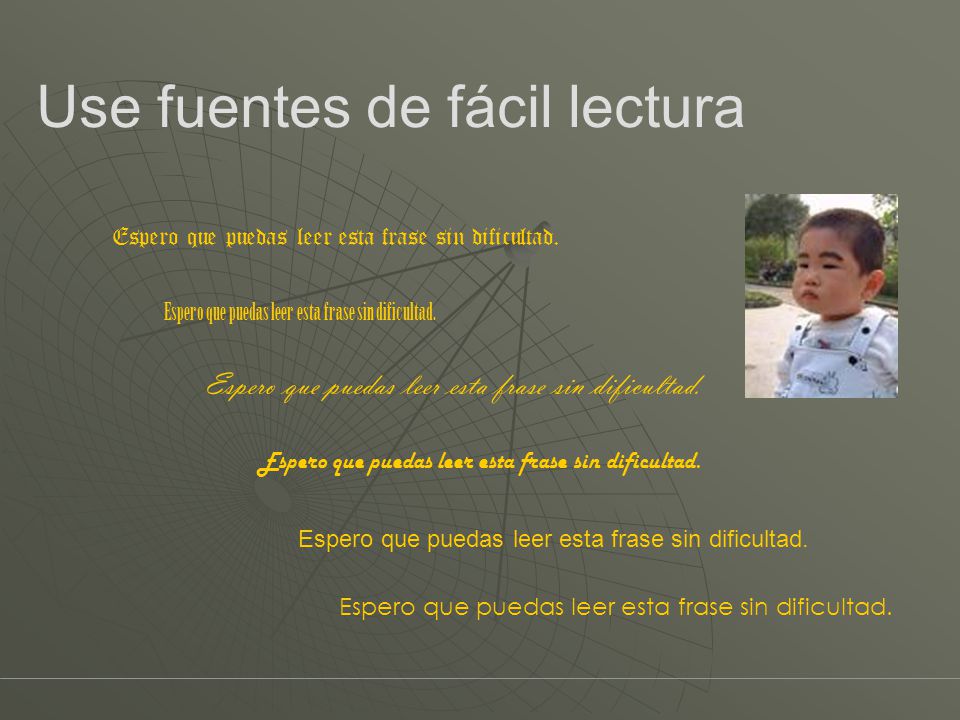 Use fuentes de fácil lectura

Espero que puedas leer esta frase sin dificultad.

Espero que puedas leer esta frase sin dificultad.

Espero que puedas leer esta frase sin dificultad.

Espero que puedas leer esta frase sin dificultad.

Espero que puedas leer esta frase sin dificultad.

Espero que puedas leer esta frase sin dificultad.